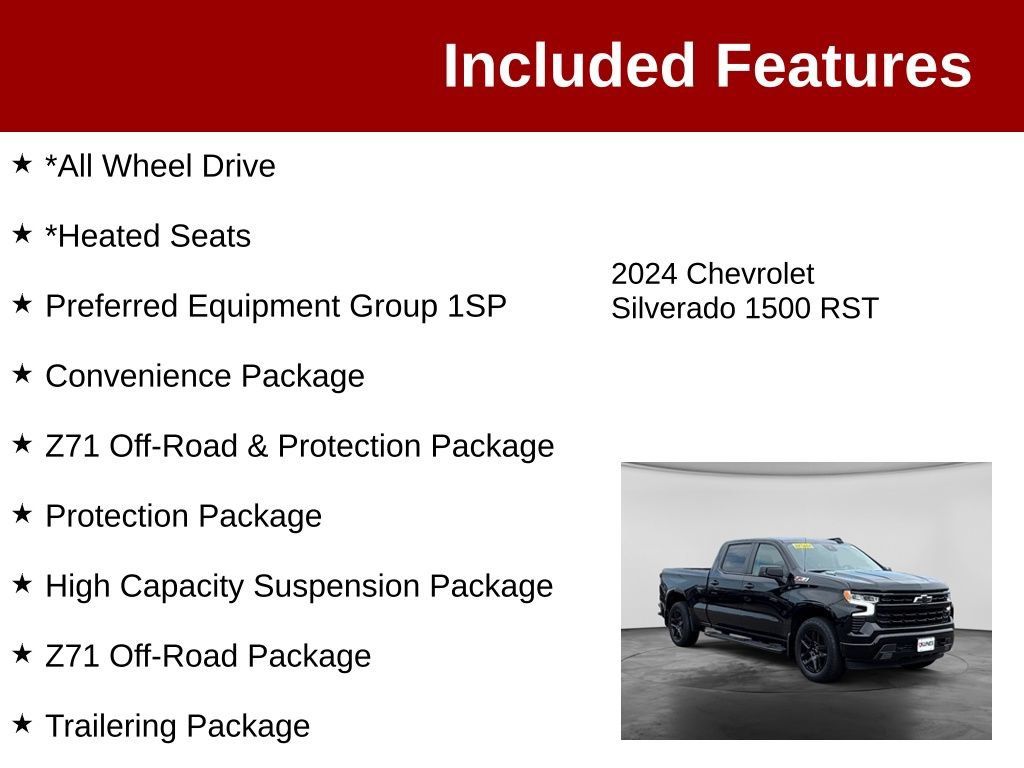 Included Features

★ *All Wheel Drive

★ *Heated Seats

★ Preferred Equipment Group 1SP

★ Convenience Package

★ Z71 Off-Road & Protection Package

★ Protection Package

★ High Capacity Suspension Package

★ Z71 Off-Road Package

★ Trailering Package

2024 Chevrolet Silverado 1500 RST